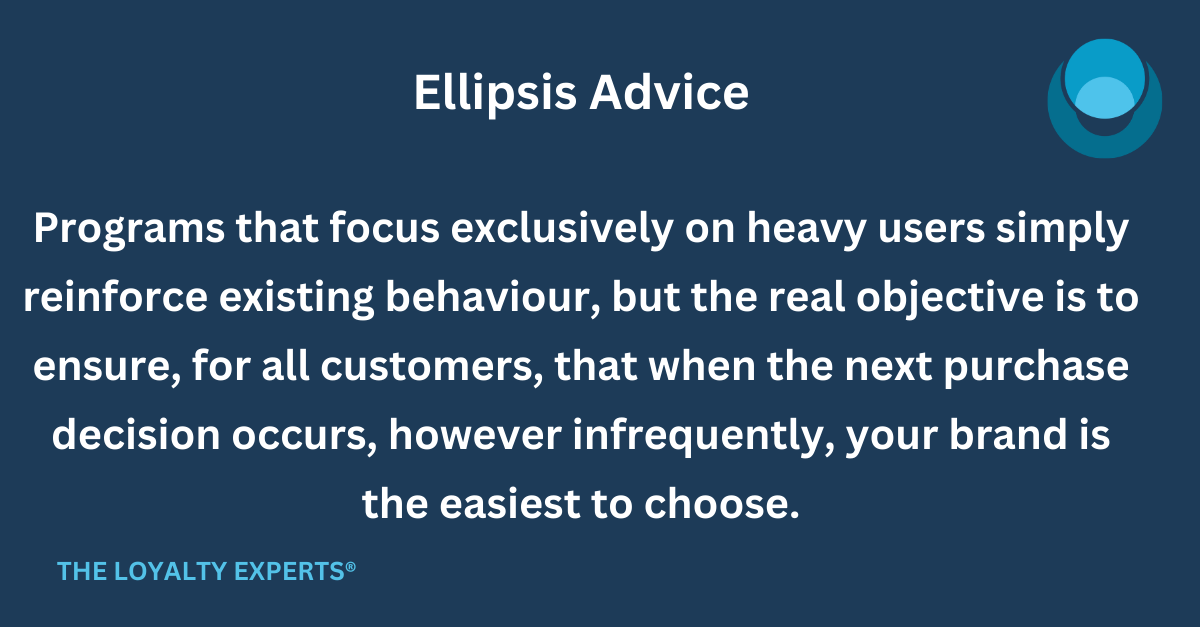 Ellipsis Advice

Programs that focus exclusively on heavy users simply reinforce existing behaviour, but the real objective is to ensure, for all customers, that when the next purchase decision occurs, however infrequently, your brand is the easiest to choose.

THE LOYALTY EXPERTS®